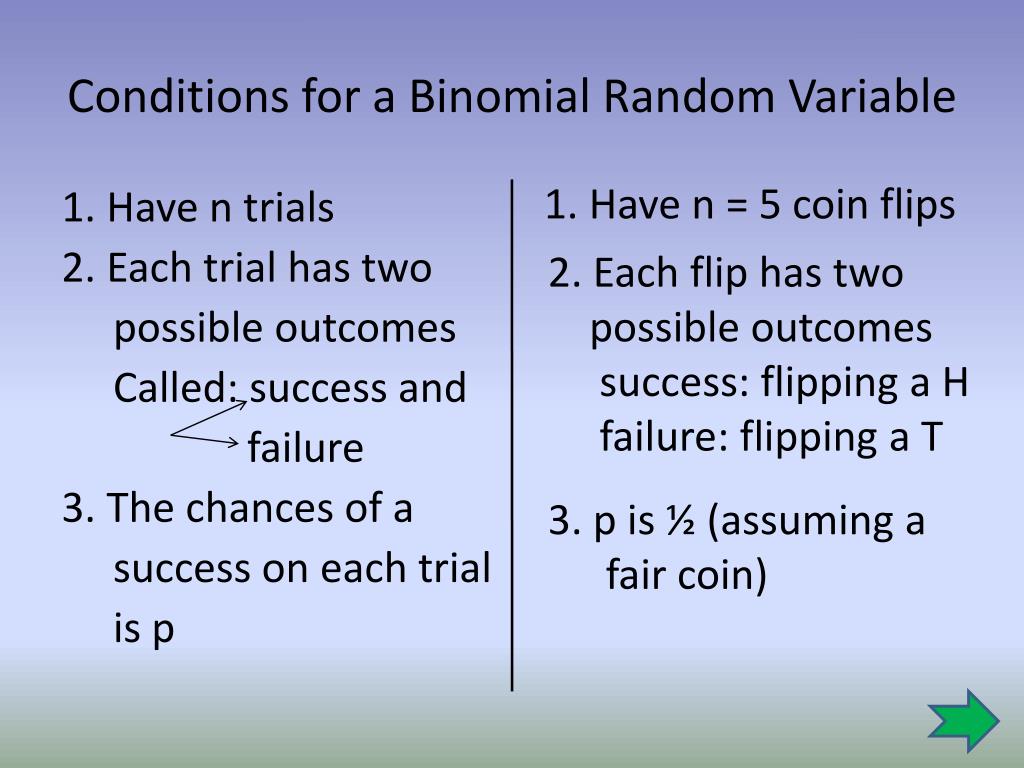 Conditions for a Binomial Random Variable

1. Have n trials
2. Each trial has two possible outcomes
Called: success and
failure
3. The chances of a success on each trial is p

1. Have n = 5 coin flips
2. Each flip has two possible outcomes
success: flipping a H
failure: flipping a T
3. p is ½ (assuming a fair coin)